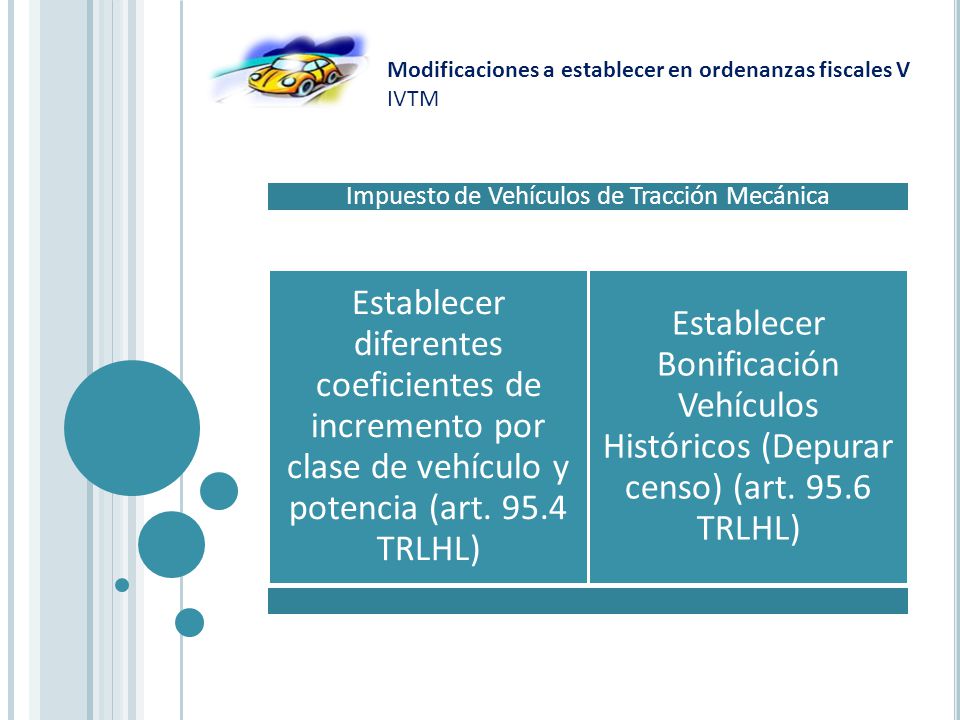 Modificaciones a establecer en ordenanzas fiscales V
IVTM

Impuesto de Vehículos de Tracción Mecánica

Establecer diferentes coeficientes de incremento por clase de vehículo y potencia (art. 95.4 TRLHL)

Establecer Bonificación Vehículos Históricos (Depurar censo) (art. 95.6 TRLHL)